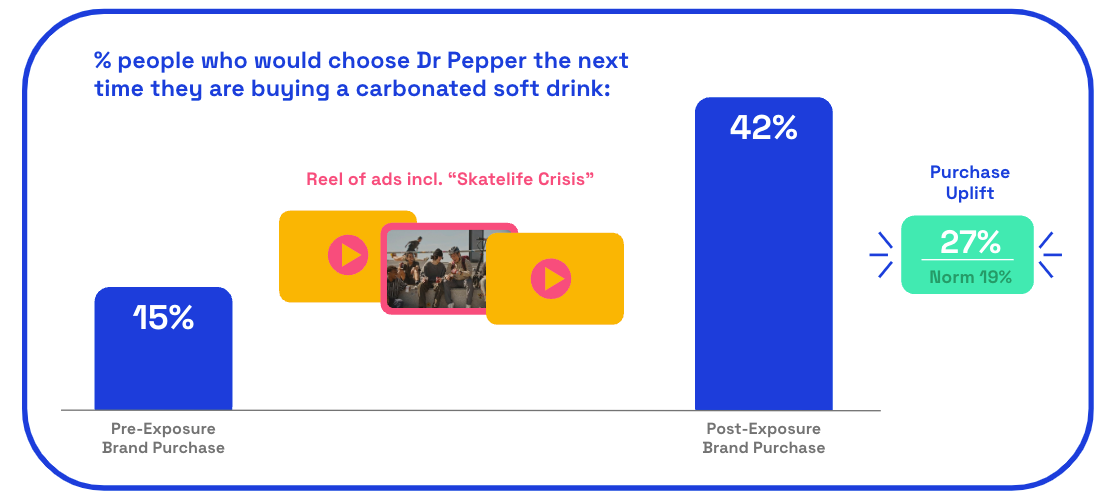 % people who would choose Dr Pepper the next time they are buying a carbonated soft drink:

Reel of ads incl. “Skatelife Crisis”

15%

Pre-Exposure Brand Purchase

42%

Post-Exposure Brand Purchase

Purchase Uplift

27%

Norm 19%